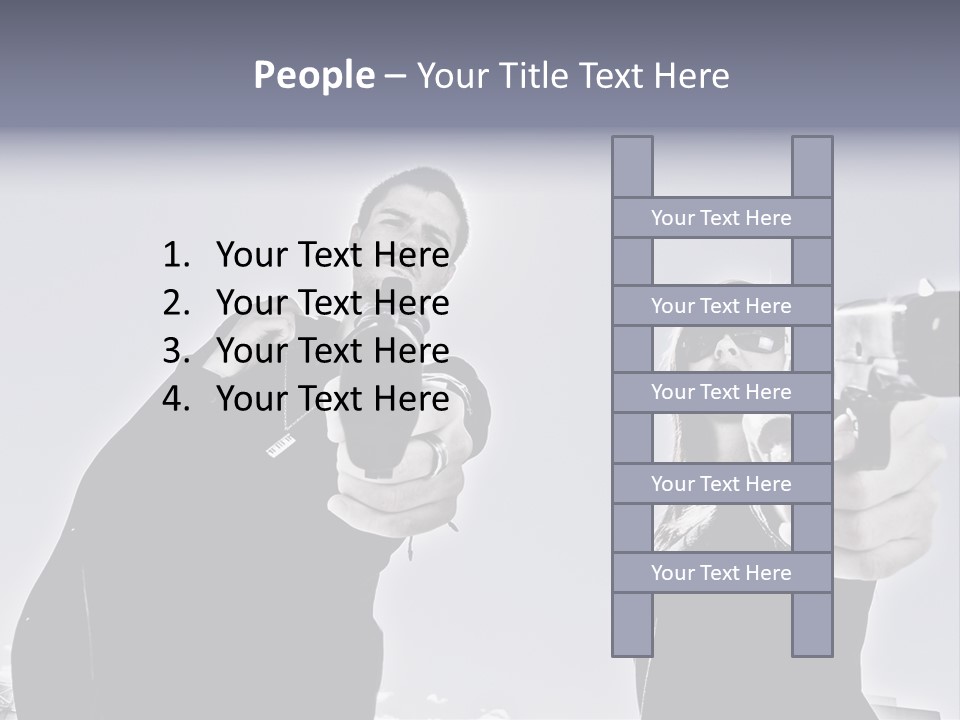 People – Your Title Text Here

1. Your Text Here
2. Your Text Here
3. Your Text Here
4. Your Text Here

Your Text Here

Your Text Here

Your Text Here

Your Text Here

Your Text Here